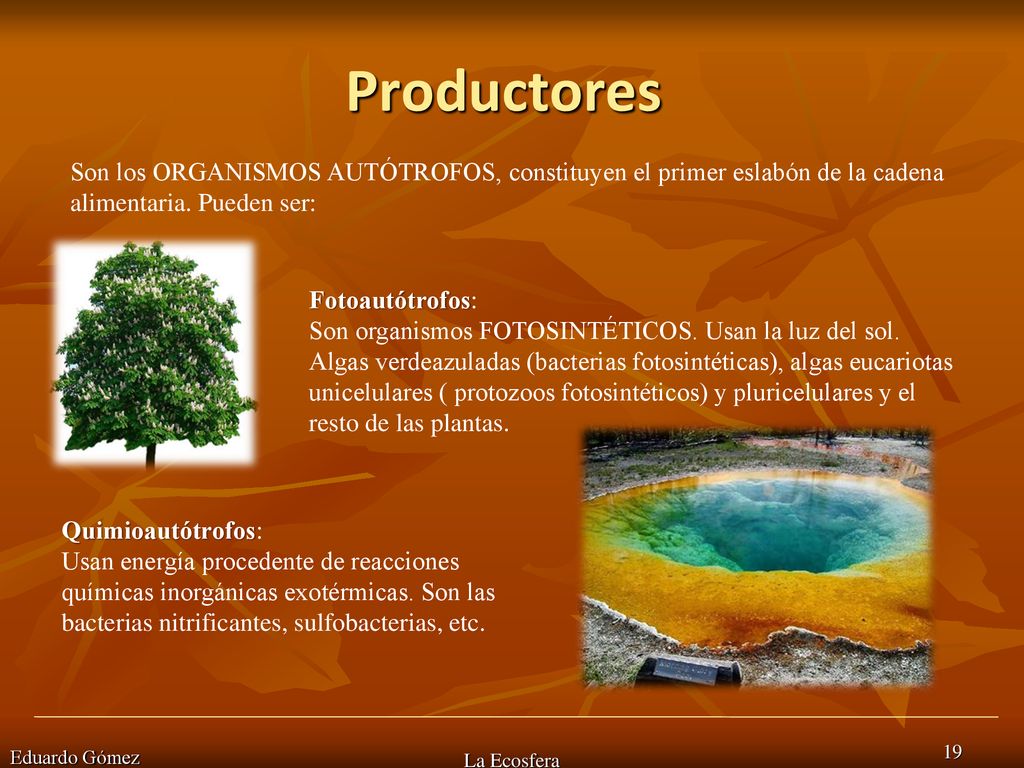 Productores

Son los ORGANISMOS AUTÓTROFOS, constituyen el primer eslabón de la cadena alimentaria. Pueden ser:

Fotoautótrofos:
Son organismos FOTOSINTÉTICOS. Usan la luz del sol. Algas verdeazuladas (bacterias fotosintéticas), algas eucariotas unicelulares ( protozoos fotosintéticos) y pluricelulares y el resto de las plantas.

Quimioautótrofos:
Usan energía procedente de reacciones químicas inorgánicas exotérmicas. Son las bacterias nitrificantes, sulfobacterias, etc.

Eduardo Gómez
La Ecosfera
19